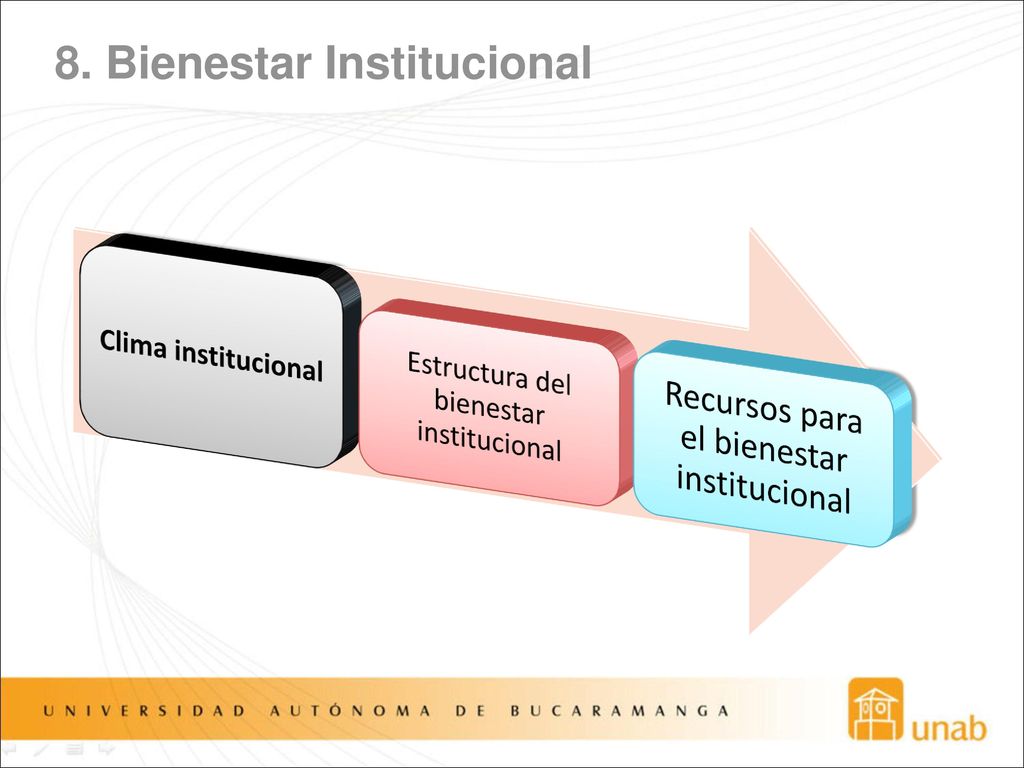 8. Bienestar Institucional

Clima institucional

Estructura del bienestar institucional

Recursos para el bienestar institucional

UNIVERSIDAD AUTÓNOMA DE BUCARAMANGA

unab